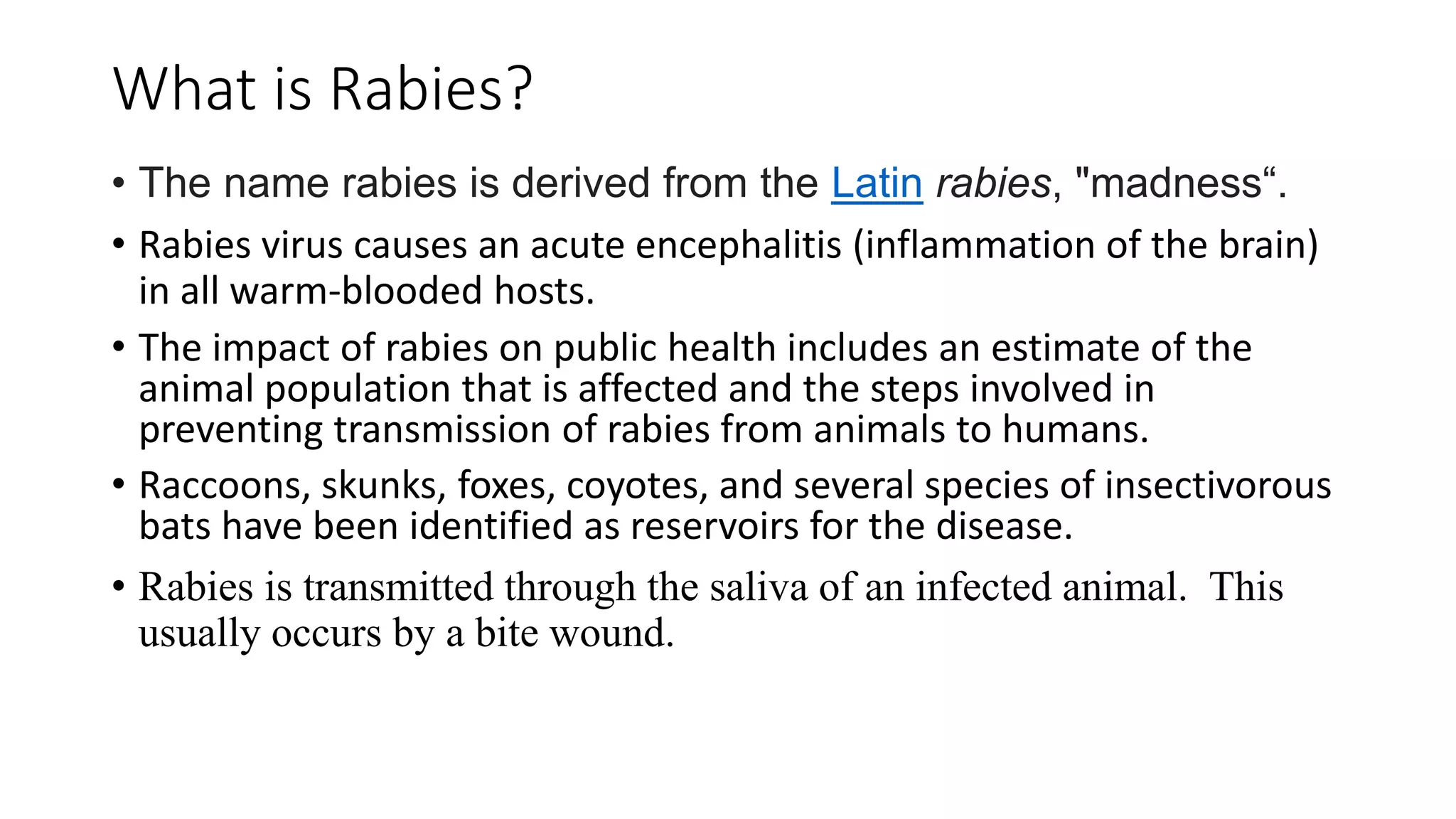 What is Rabies?

• The name rabies is derived from the Latin rabies, "madness“.

• Rabies virus causes an acute encephalitis (inflammation of the brain) in all warm-blooded hosts.

• The impact of rabies on public health includes an estimate of the animal population that is affected and the steps involved in preventing transmission of rabies from animals to humans.

• Raccoons, skunks, foxes, coyotes, and several species of insectivorous bats have been identified as reservoirs for the disease.

• Rabies is transmitted through the saliva of an infected animal. This usually occurs by a bite wound.